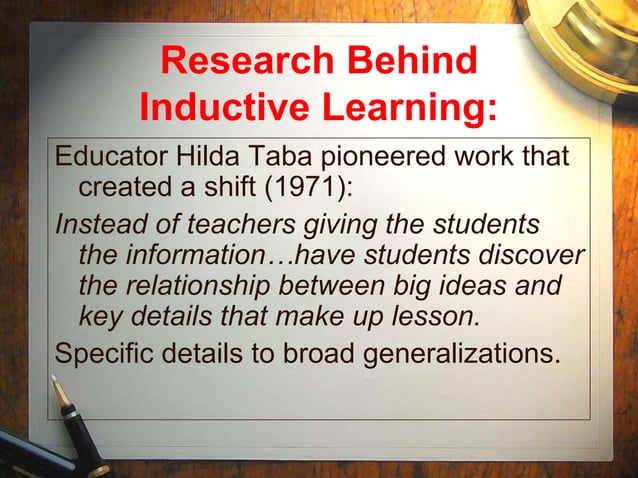 Research Behind Inductive Learning:

Educator Hilda Taba pioneered work that created a shift (1971):

Instead of teachers giving the students the information…have students discover the relationship between big ideas and key details that make up lesson.

Specific details to broad generalizations.